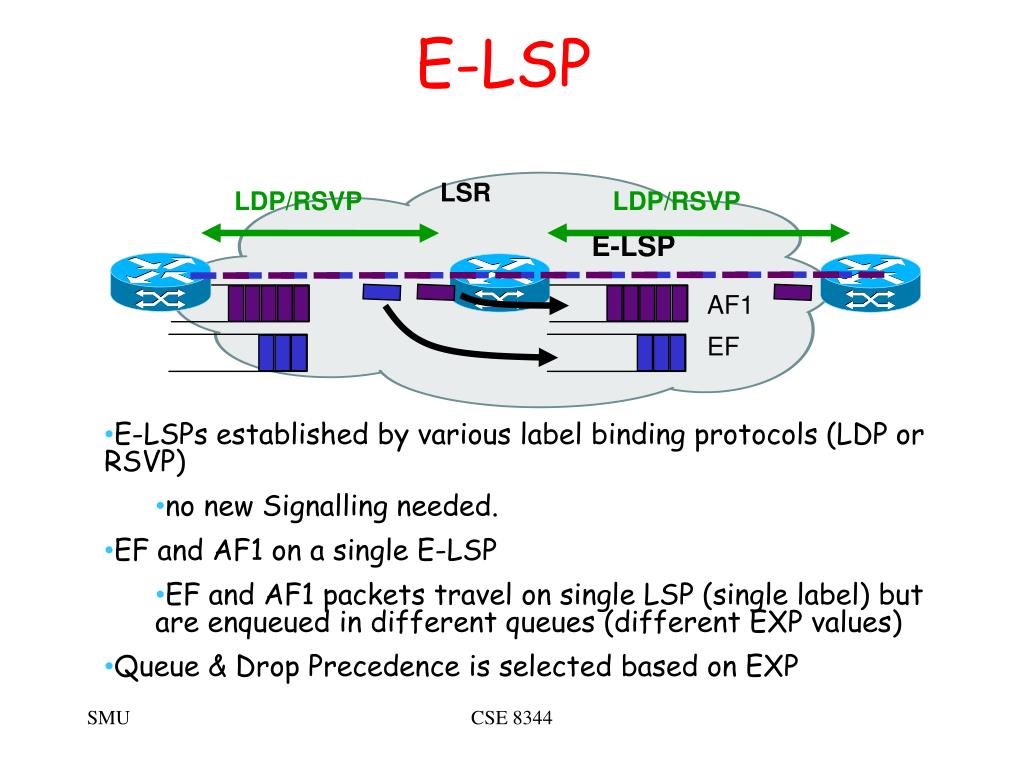 E-LSP

LDP/RSVP

LSR

LDP/RSVP

E-LSP

AF1

EF

•E-LSPs established by various label binding protocols (LDP or RSVP)

•no new Signalling needed.

•EF and AF1 on a single E-LSP

•EF and AF1 packets travel on single LSP (single label) but are enqueued in different queues (different EXP values)

•Queue & Drop Precedence is selected based on EXP

SMU

CSE 8344